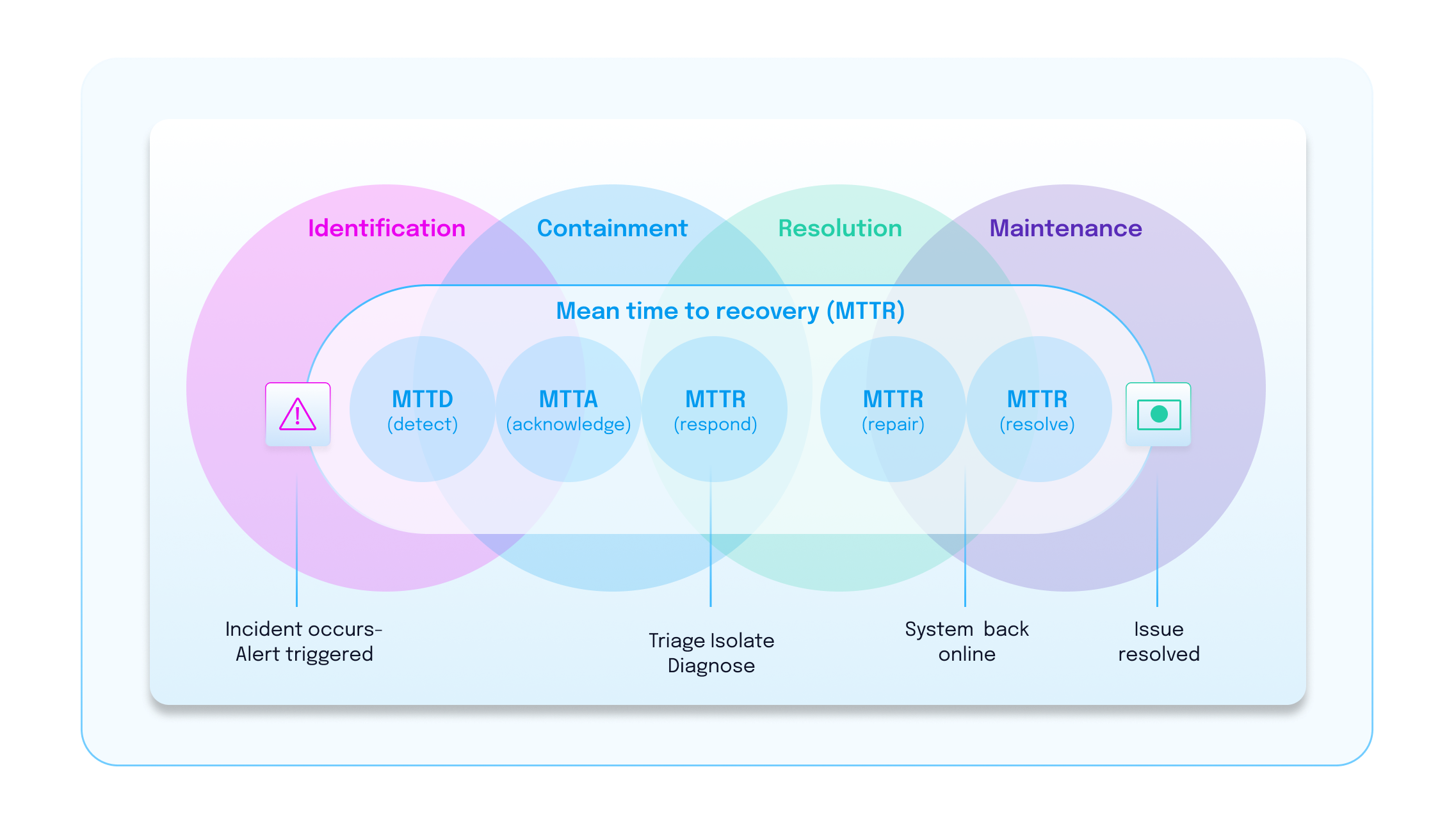 Identification
Containment
Resolution
Maintenance

Mean time to recovery (MTTR)

MTTD
(detect)

MTTA
(acknowledge)

MTTR
(respond)

MTTR
(repair)

MTTR
(resolve)

Incident occurs-
Alert triggered

Triage Isolate
Diagnose

System back
online

Issue
resolved